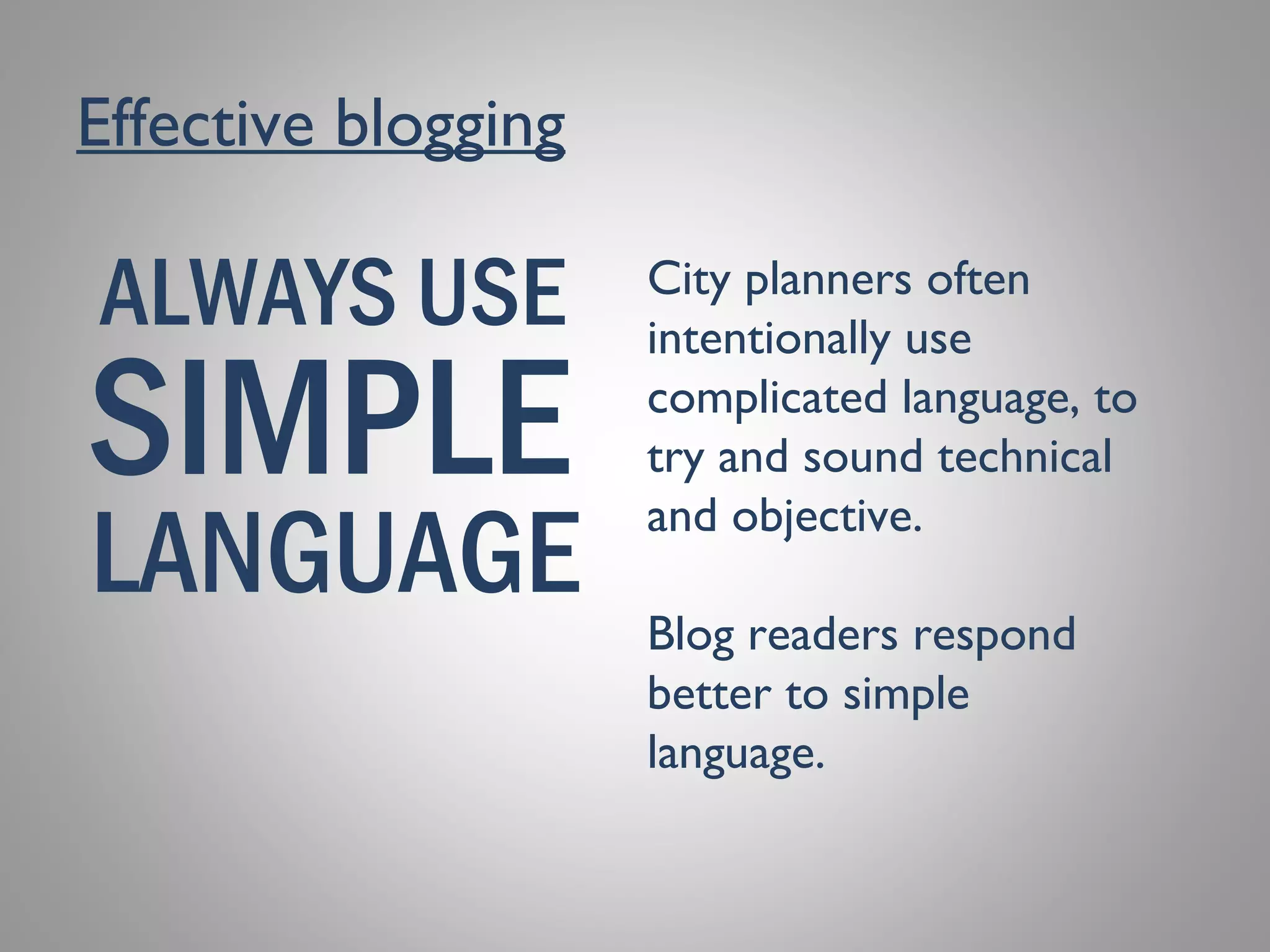 Effective blogging

ALWAYS USE
SIMPLE
LANGUAGE

City planners often intentionally use complicated language, to try and sound technical and objective.

Blog readers respond better to simple language.